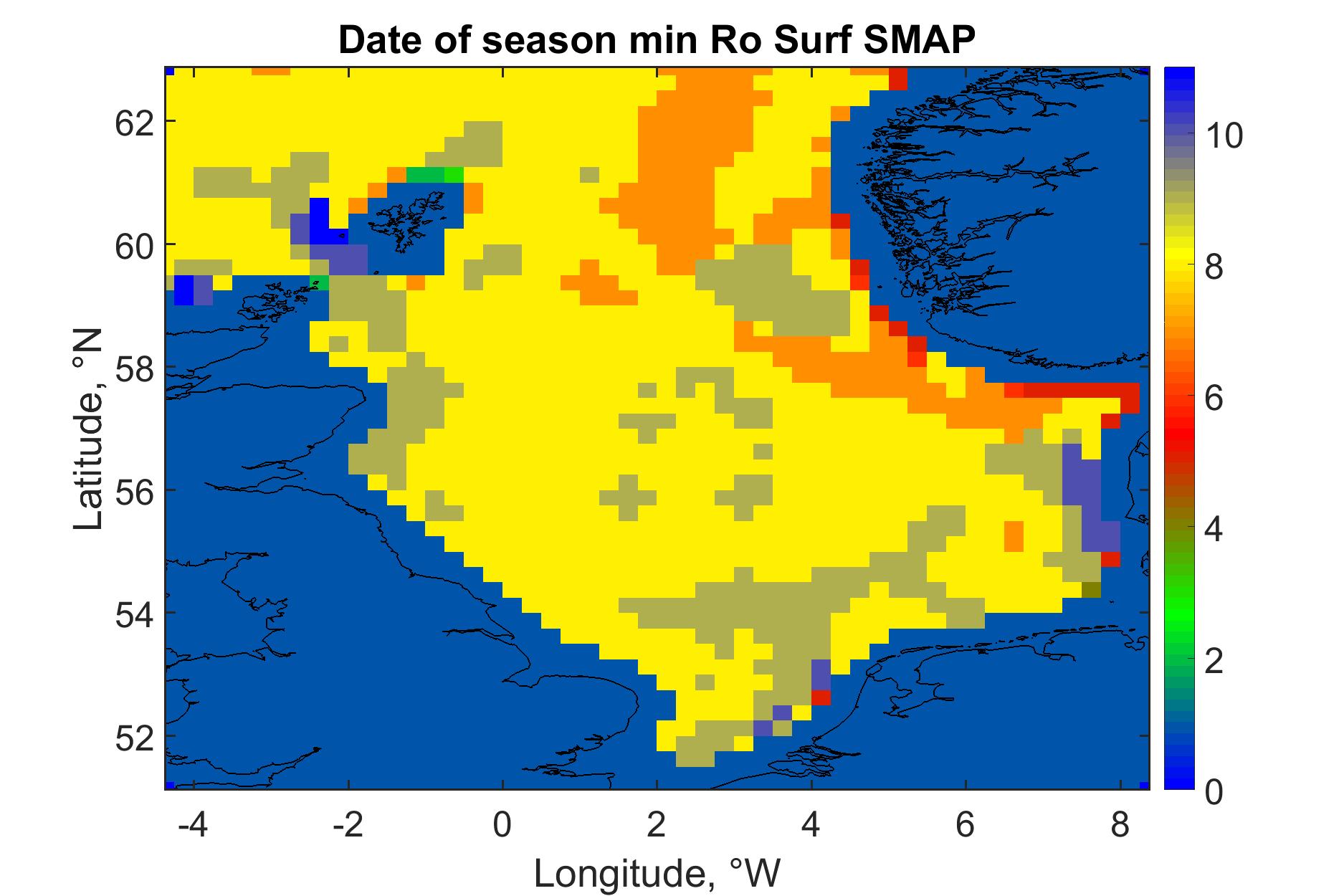 Date of season min Ro Surf SMAP

Latitude, °N

62
60
58
56
54
52

-4
-2
0
2
4
6
8

Longitude, °W

10
8
6
4
2
0